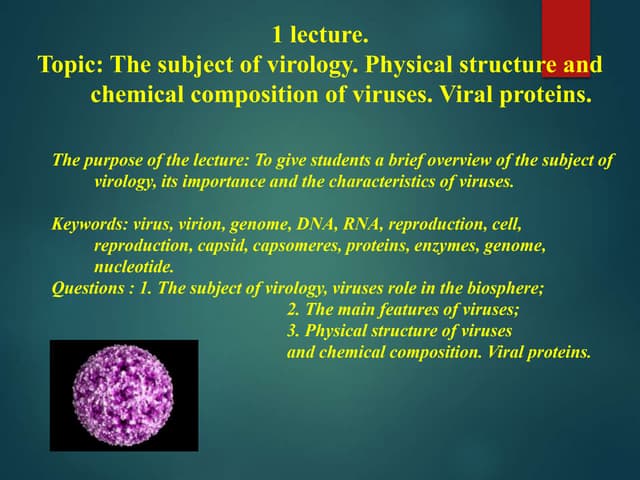 1 lecture.
Topic: The subject of virology. Physical structure and chemical composition of viruses. Viral proteins.

The purpose of the lecture: To give students a brief overview of the subject of virology, its importance and the characteristics of viruses.

Keywords: virus, virion, genome, DNA, RNA, reproduction, cell, reproduction, capsid, capsomeres, proteins, enzymes, genome, nucleotide.
Questions : 1. The subject of virology, viruses role in the biosphere;
2. The main features of viruses;
3. Physical structure of viruses and chemical composition. Viral proteins.